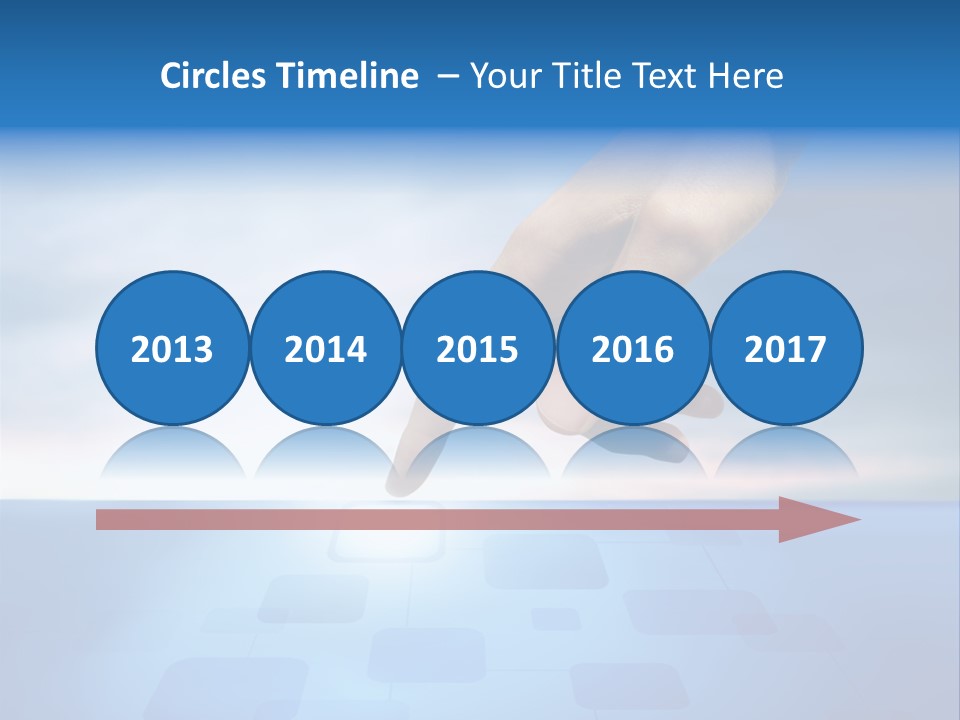 Circles Timeline – Your Title Text Here

2013

2014

2015

2016

2017